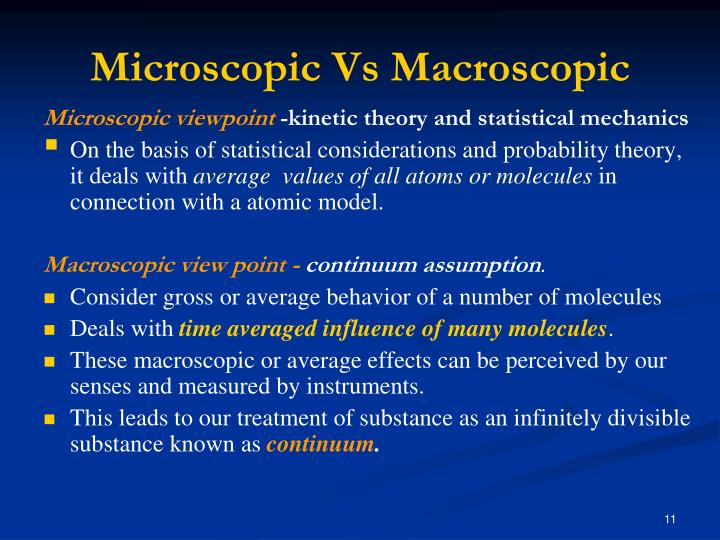 Microscopic Vs Macroscopic

Microscopic viewpoint -kinetic theory and statistical mechanics

- On the basis of statistical considerations and probability theory, it deals with average values of all atoms or molecules in connection with a atomic model.

Macroscopic view point - continuum assumption.

- Consider gross or average behavior of a number of molecules
- Deals with time averaged influence of many molecules.
- These macroscopic or average effects can be perceived by our senses and measured by instruments.
- This leads to our treatment of substance as an infinitely divisible substance known as continuum.

11